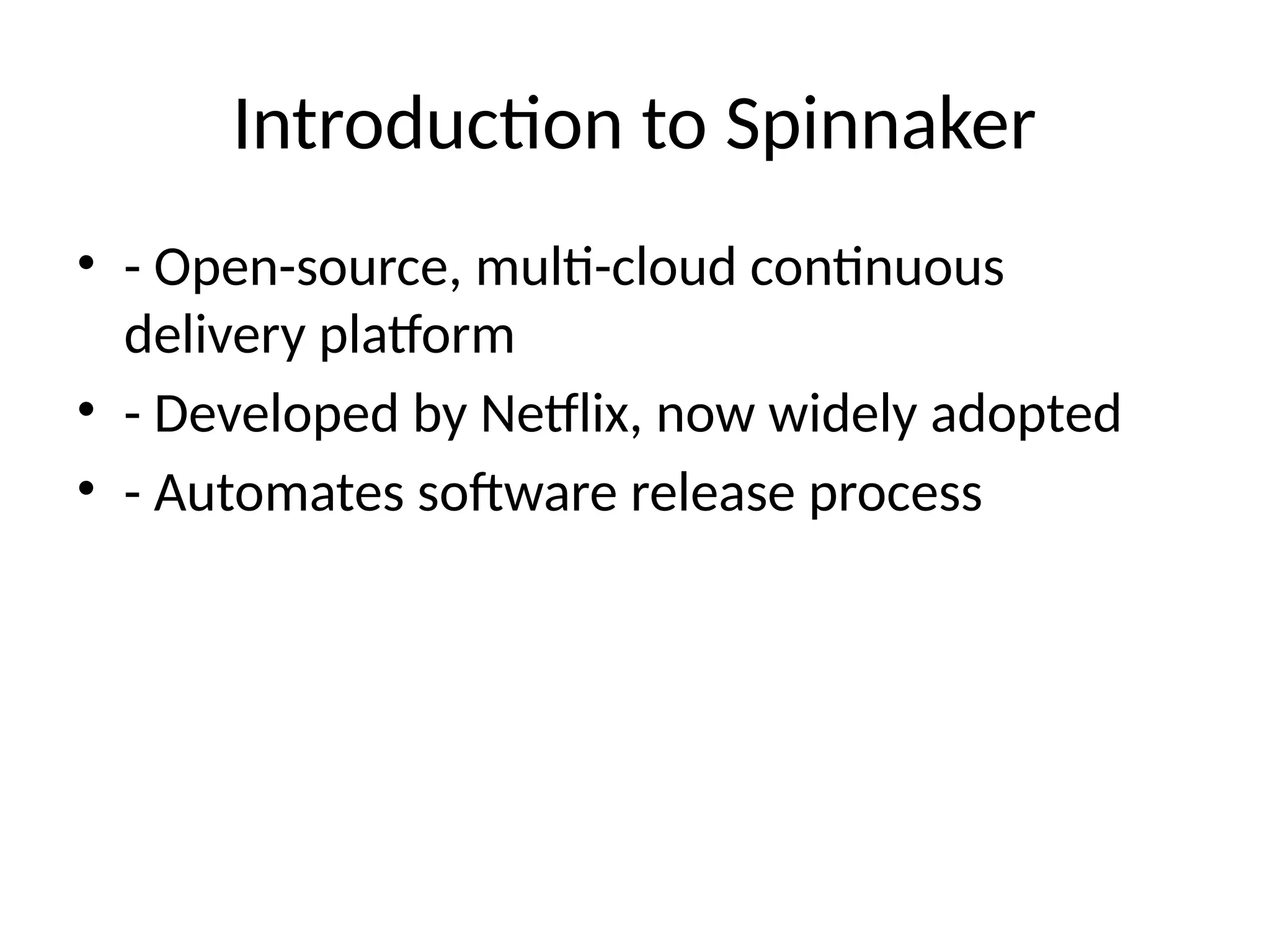 Introduction to Spinnaker

• - Open-source, multi-cloud continuous delivery platform
• - Developed by Netflix, now widely adopted
• - Automates software release process